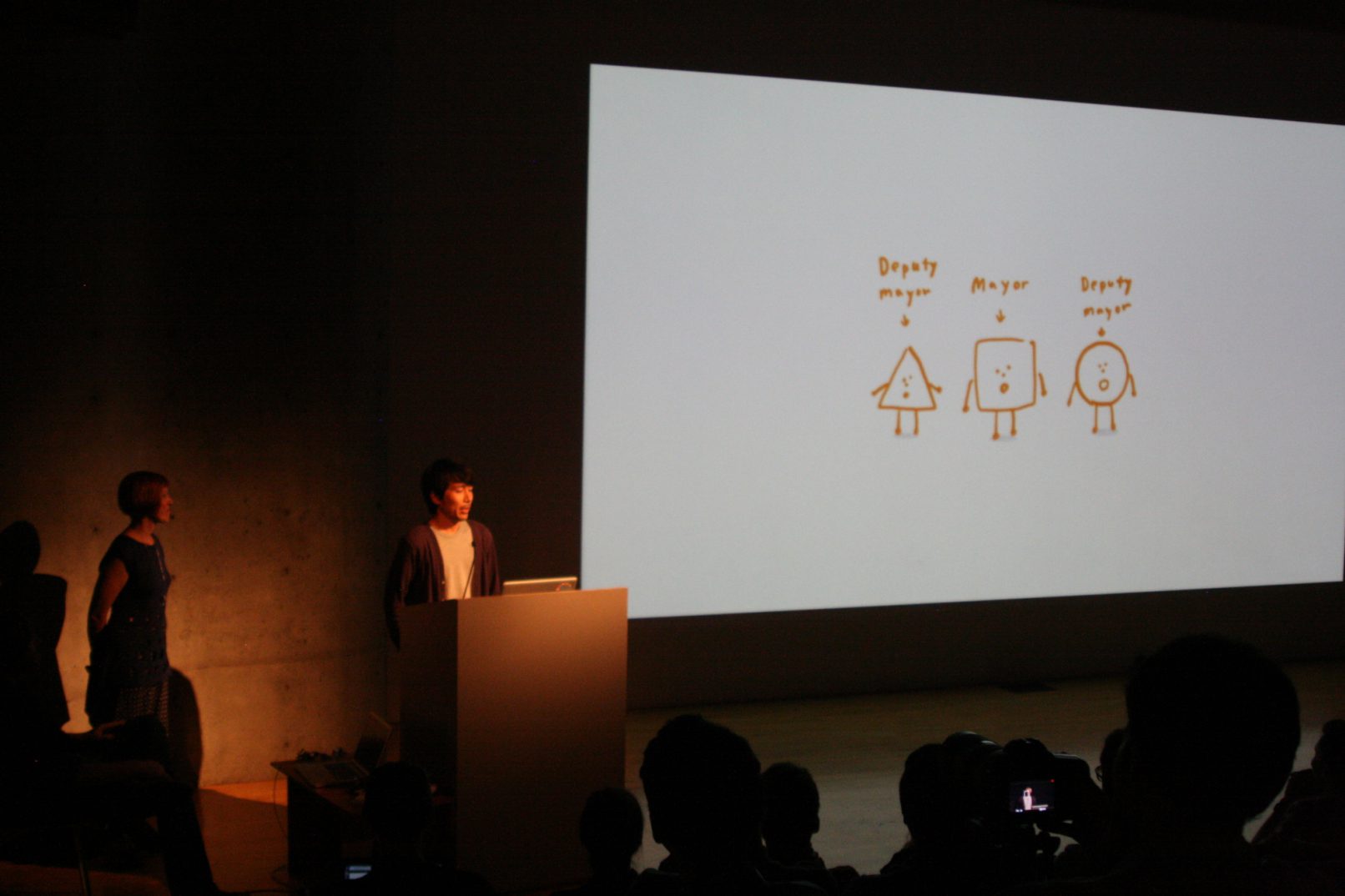 Deputy mayor

Mayor

Deputy mayor